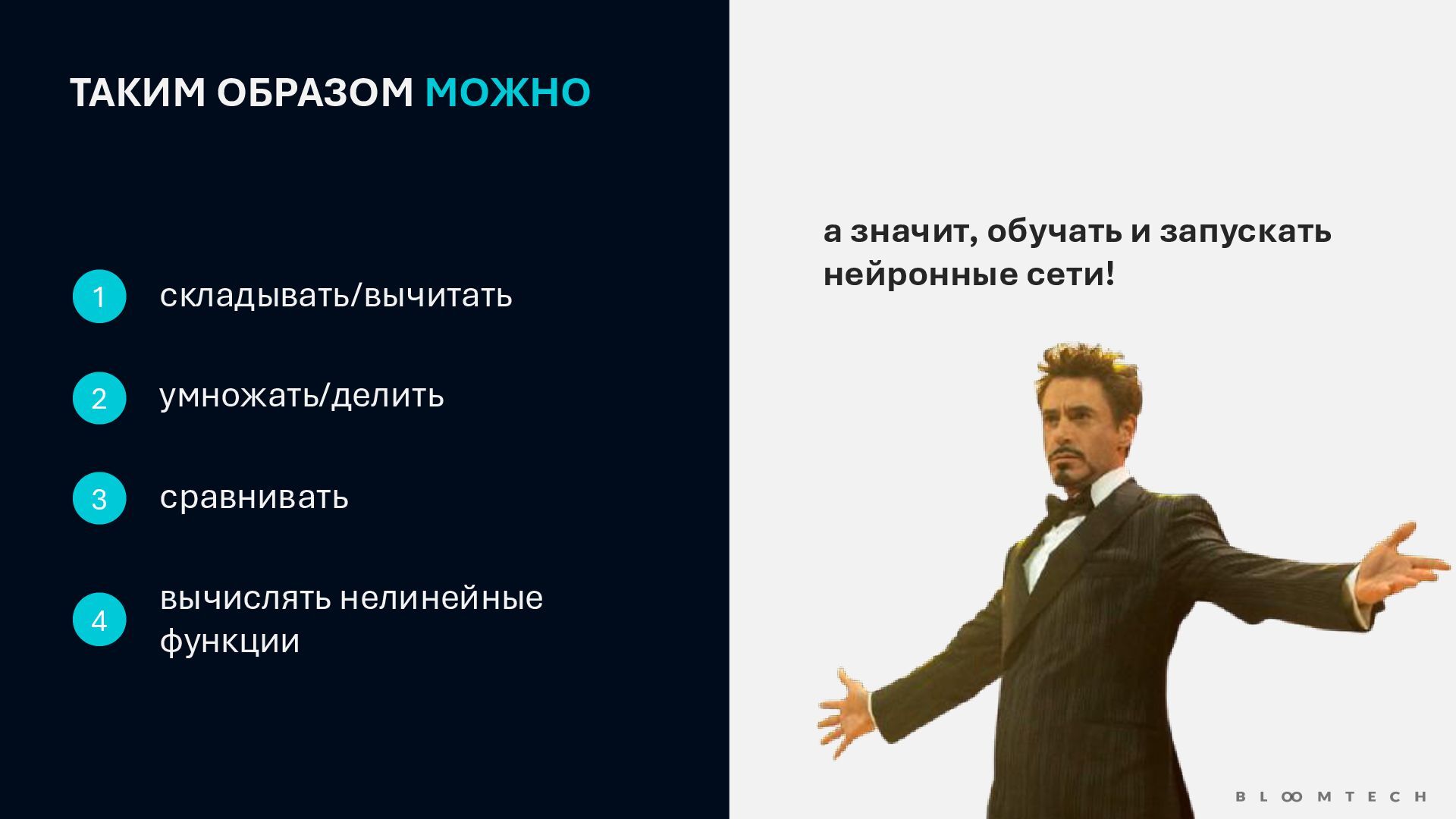 ТАКИМ ОБРАЗОМ МОЖНО

1 складывать/вычитать

2 умножать/делить

3 сравнивать

4 вычислять нелинейные функции

а значит, обучать и запускать нейронные сети!

BLOOMTECH